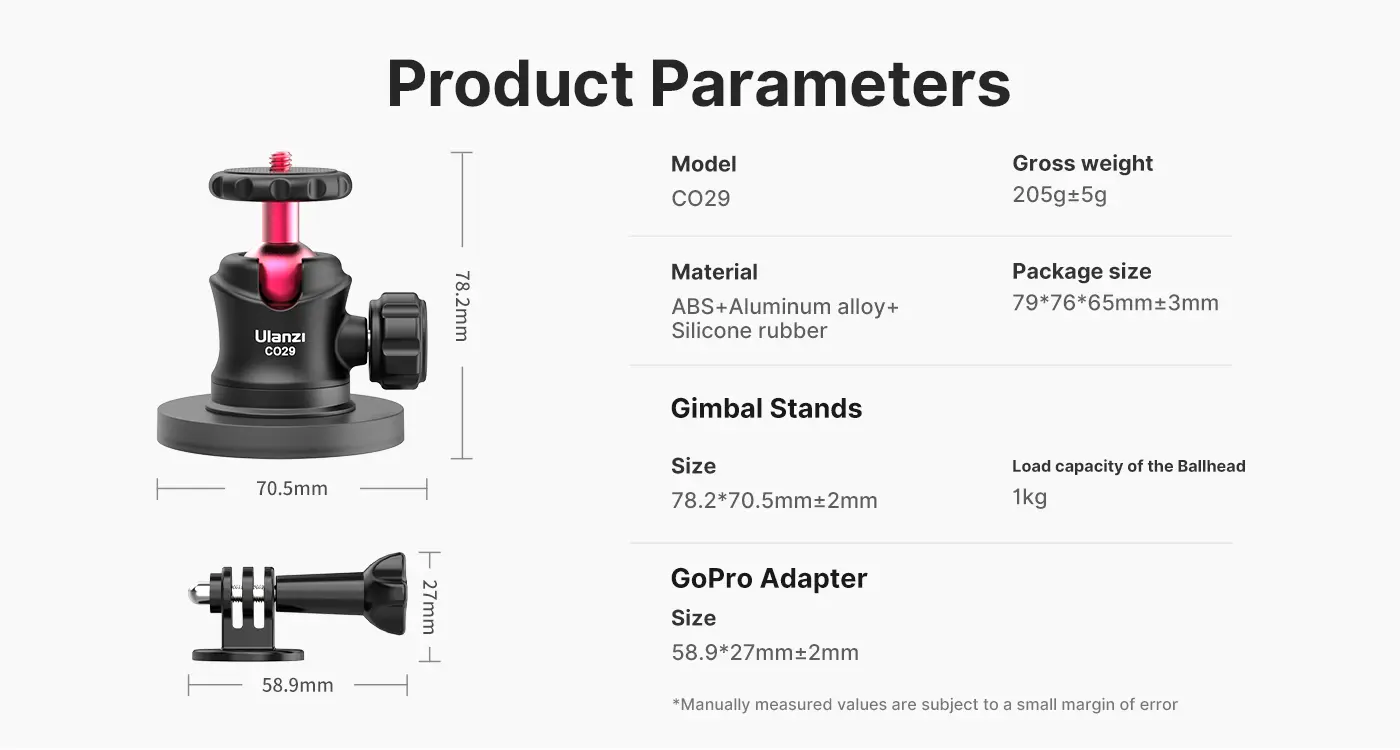 Product Parameters

Ulanzi
CO29

78.2mm

70.5mm

27mm

58.9mm

Model
CO29

Gross weight
205g±5g

Material
ABS+Aluminum alloy+ Silicone rubber

Package size
79*76*65mm±3mm

Gimbal Stands

Size
78.2*70.5mm±2mm

Load capacity of the Ballhead
1kg

GoPro Adapter

Size
58.9*27mm±2mm

*Manually measured values are subject to a small margin of error